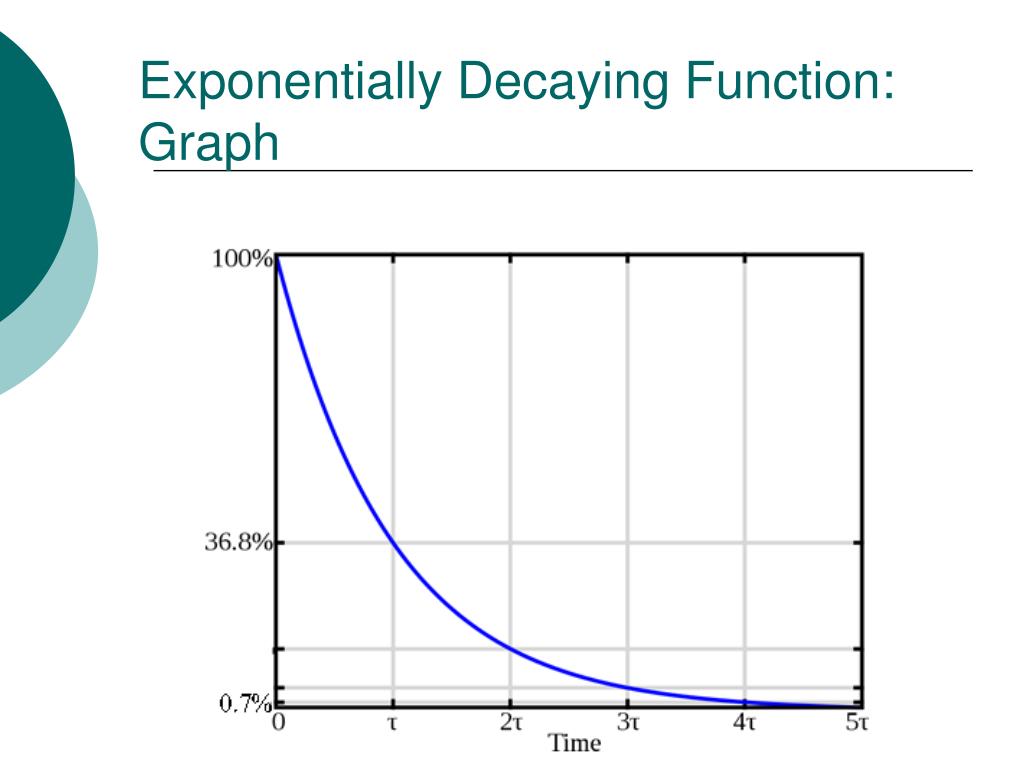 Exponentially Decaying Function: Graph

100%

36.8%

0.7%

0

τ

2τ

3τ

4τ

5τ

Time